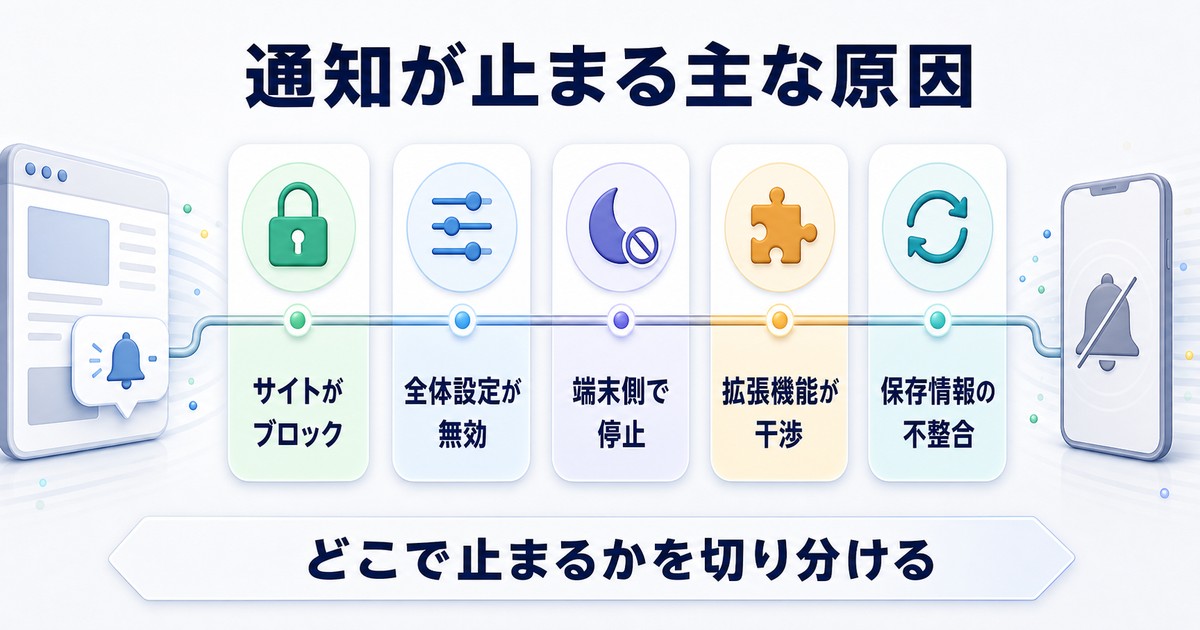 通知が止まる主な原因

サイトがブロック

全体設定が無効

端末側で停止

拡張機能が干渉

保存情報の不整合

どこで止まるかを切り分ける